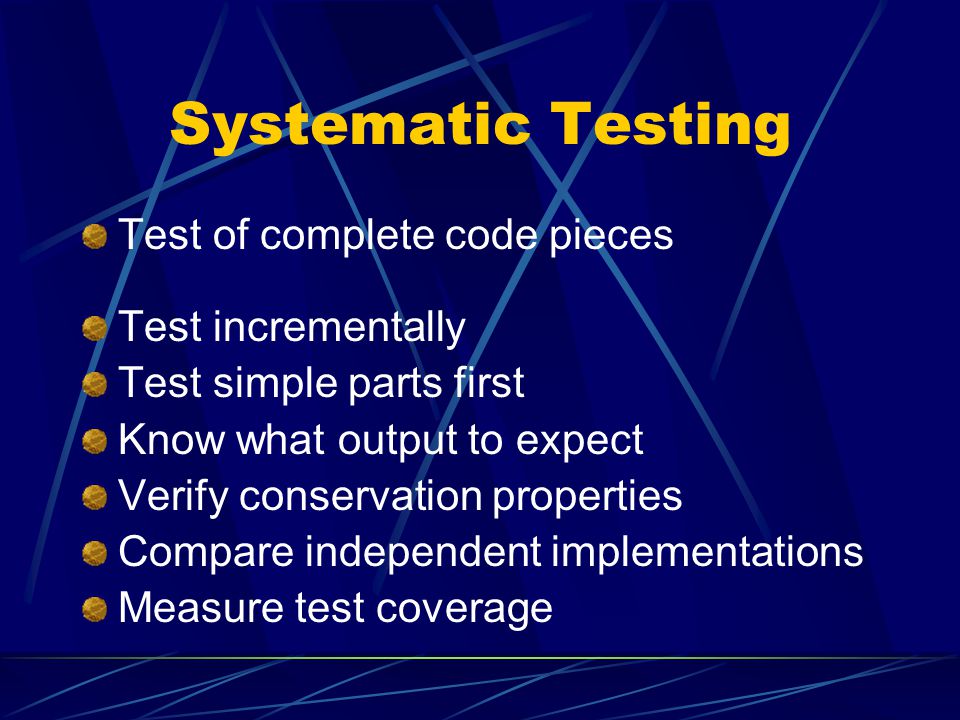 Systematic Testing

Test of complete code pieces

Test incrementally
Test simple parts first
Know what output to expect
Verify conservation properties
Compare independent implementations
Measure test coverage